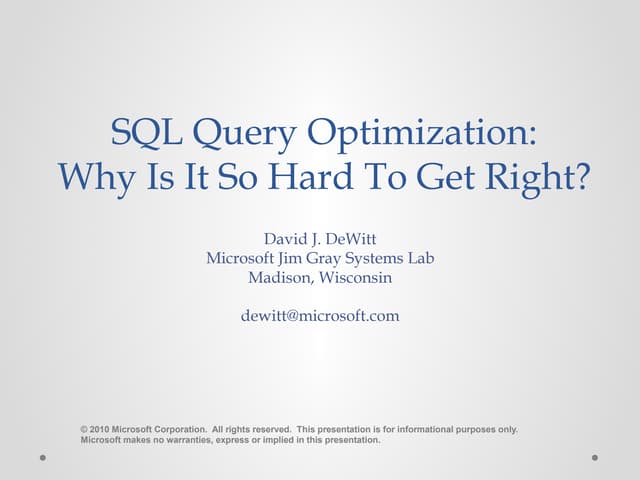 SQL Query Optimization:
Why Is It So Hard To Get Right?

David J. DeWitt
Microsoft Jim Gray Systems Lab
Madison, Wisconsin

dewitt@microsoft.com

© 2010 Microsoft Corporation. All rights reserved. This presentation is for informational purposes only. Microsoft makes no warranties, express or implied in this presentation.